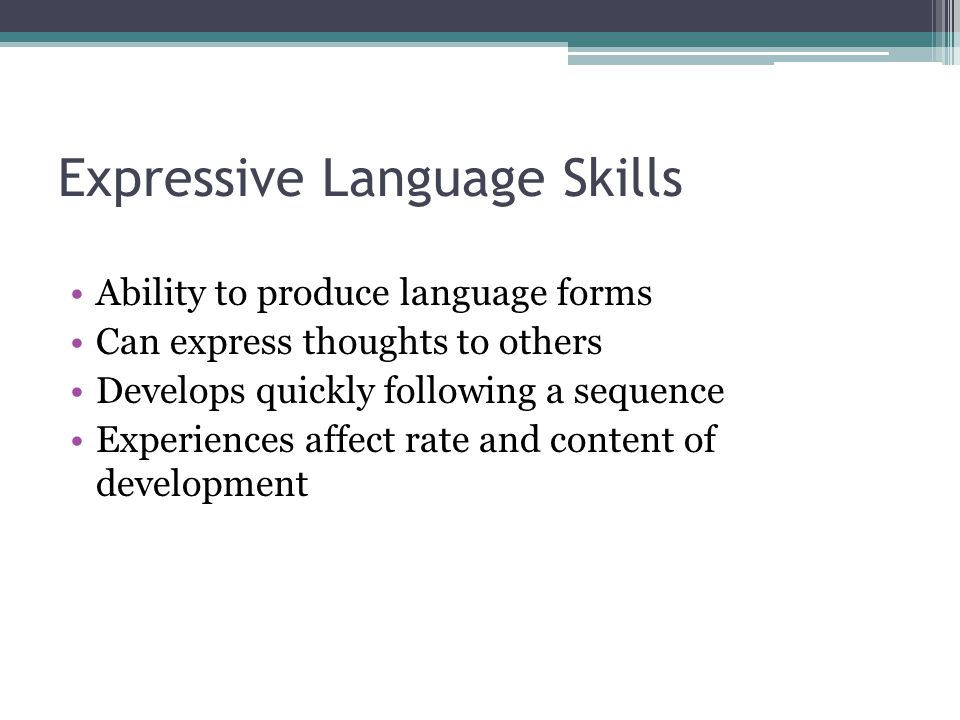 Expressive Language Skills

• Ability to produce language forms
• Can express thoughts to others
• Develops quickly following a sequence
• Experiences affect rate and content of development